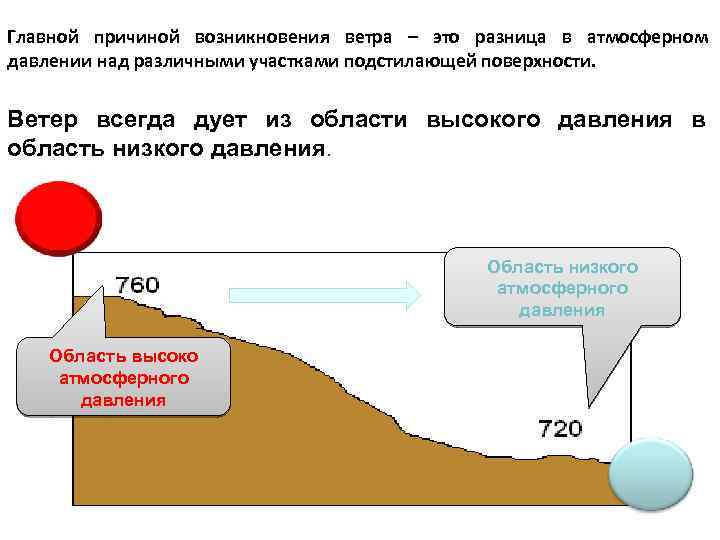 Главной причиной возникновения ветра – это разница в атмосферном давлении над различными участками подстилающей поверхности.

Ветер всегда дует из области высокого давления в область низкого давления.

760

Область низкого атмосферного давления

Область высоко атмосферного давления

720